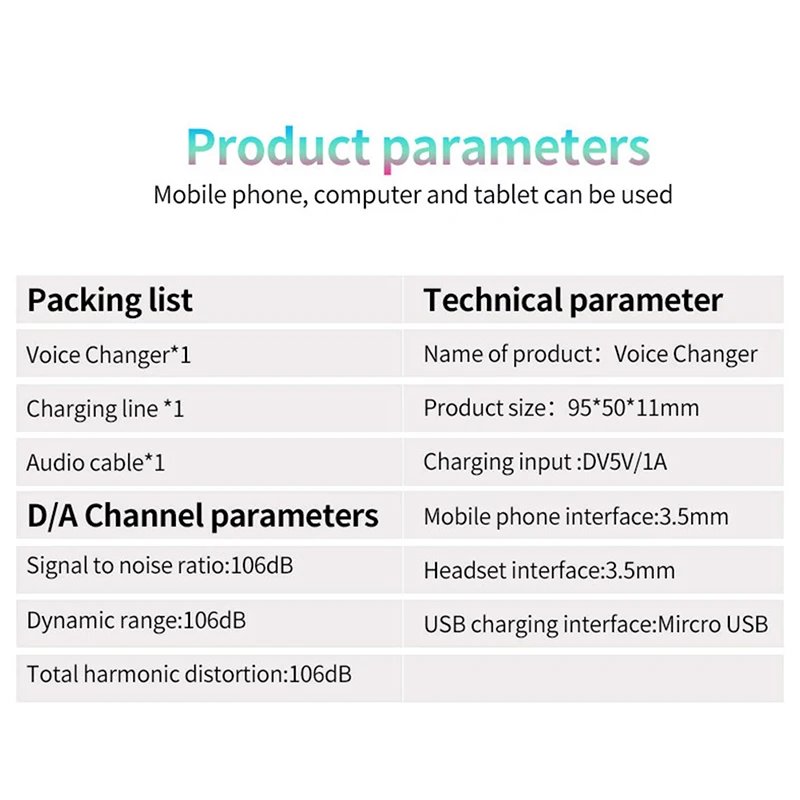 Product parameters
Mobile phone, computer and tablet can be used

| Packing list | Technical parameter |
|---|---|
| Voice Changer*1 | Name of product：Voice Changer |
| Charging line *1 | Product size：95*50*11mm |
| Audio cable*1 | Charging input :DV5V/1A |
| D/A Channel parameters | Mobile phone interface:3.5mm |
| Signal to noise ratio:106dB | Headset interface:3.5mm |
| Dynamic range:106dB | USB charging interface:Mircro USB |
| Total harmonic distortion:106dB | |